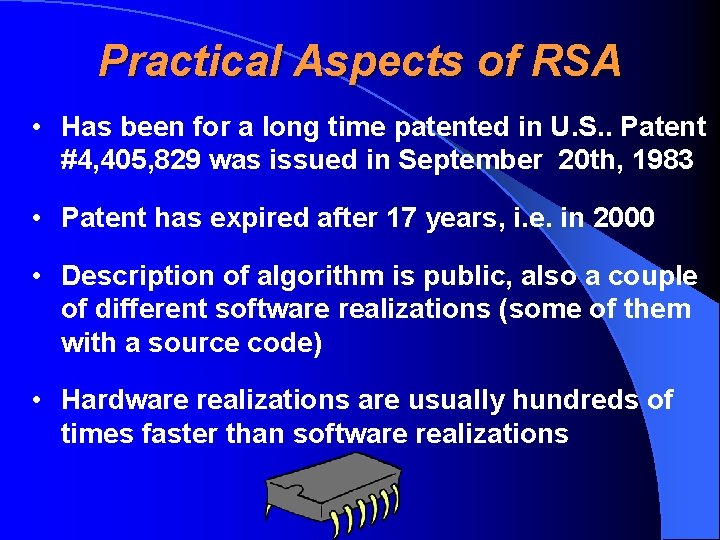 Practical Aspects of RSA

• Has been for a long time patented in U.S.. Patent #4,405,829 was issued in September 20th, 1983

• Patent has expired after 17 years, i.e. in 2000

• Description of algorithm is public, also a couple of different software realizations (some of them with a source code)

• Hardware realizations are usually hundreds of times faster than software realizations